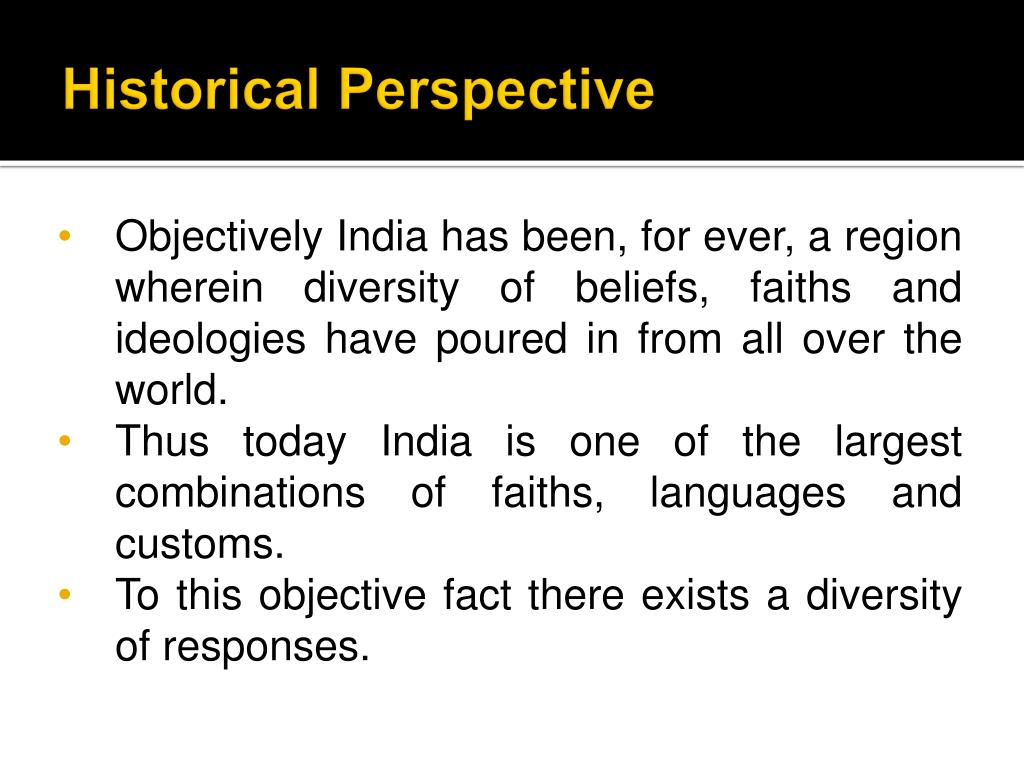 Historical Perspective

• Objectively India has been, for ever, a region wherein diversity of beliefs, faiths and ideologies have poured in from all over the world.
• Thus today India is one of the largest combinations of faiths, languages and customs.
• To this objective fact there exists a diversity of responses.